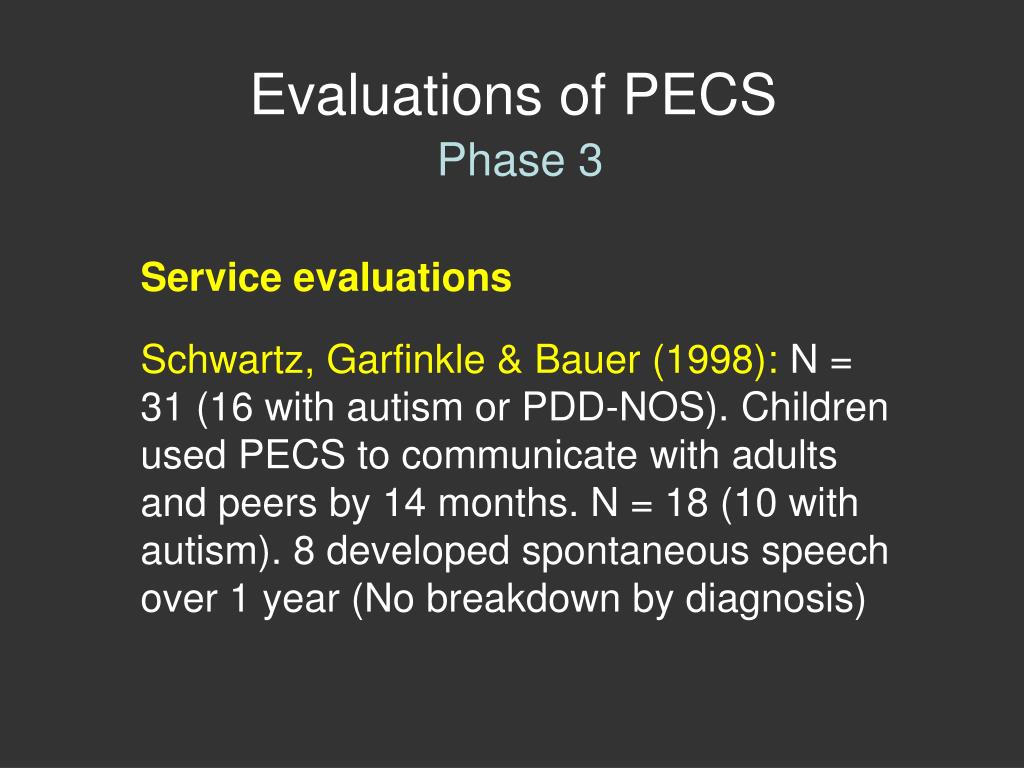 Evaluations of PECS
Phase 3

Service evaluations

Schwartz, Garfinkle & Bauer (1998): N = 31 (16 with autism or PDD-NOS). Children used PECS to communicate with adults and peers by 14 months. N = 18 (10 with autism). 8 developed spontaneous speech over 1 year (No breakdown by diagnosis)